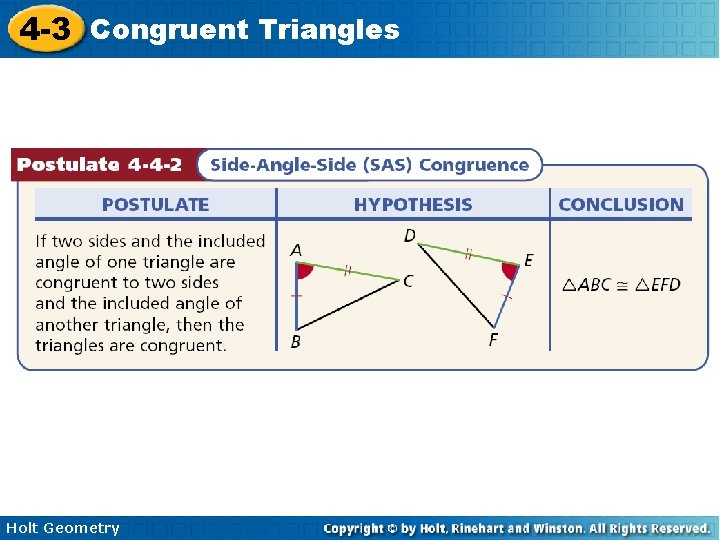 4-3 Congruent Triangles

Postulate 4-4-2 Side-Angle-Side (SAS) Congruence

| POSTULATE | HYPOTHESIS | CONCLUSION |
|---|---|---|
| If two sides and the included angle of one triangle are congruent to two sides and the included angle of another triangle, then the triangles are congruent. | A C B D E F | $\triangle ABC \cong \triangle EFD$ |

Holt Geometry

Copyright © by Holt, Rinehart and Winston. All Rights Reserved.